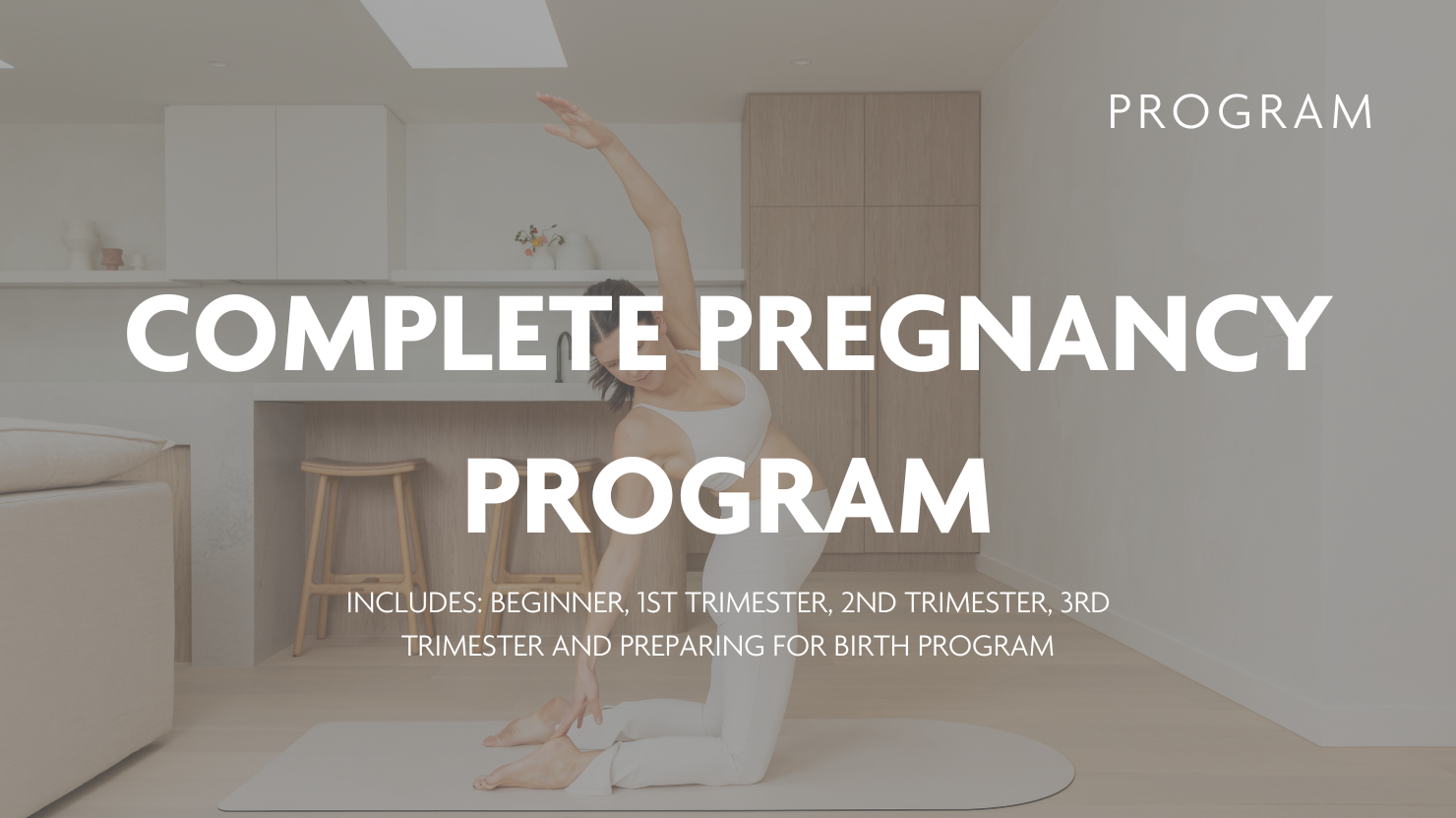 PROGRAM

COMPLETE PREGNANCY PROGRAM

INCLUDES: BEGINNER, 1ST TRIMESTER, 2ND TRIMESTER, 3RD TRIMESTER AND PREPARING FOR BIRTH PROGRAM